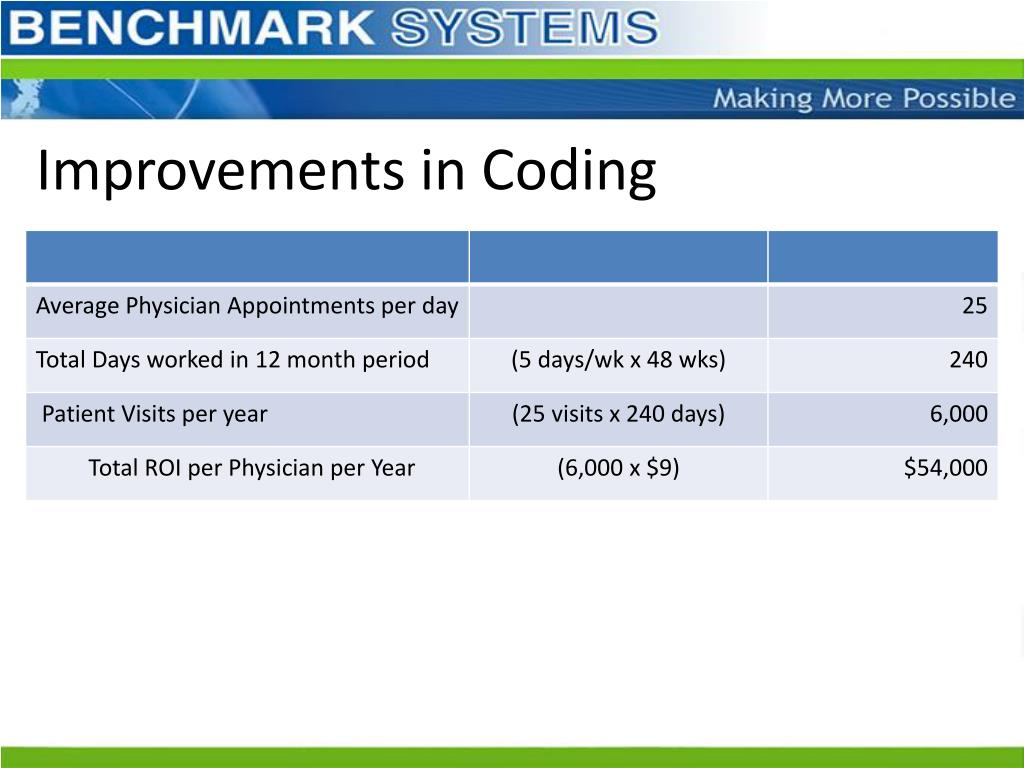 BENCHMARK SYSTEMS

Making More Possible

Improvements in Coding

| | | |
|---|---|---|
| Average Physician Appointments per day | | 25 |
| Total Days worked in 12 month period | (5 days/wk x 48 wks) | 240 |
| Patient Visits per year | (25 visits x 240 days) | 6,000 |
| Total ROI per Physician per Year | (6,000 x \$9) | \$54,000 |